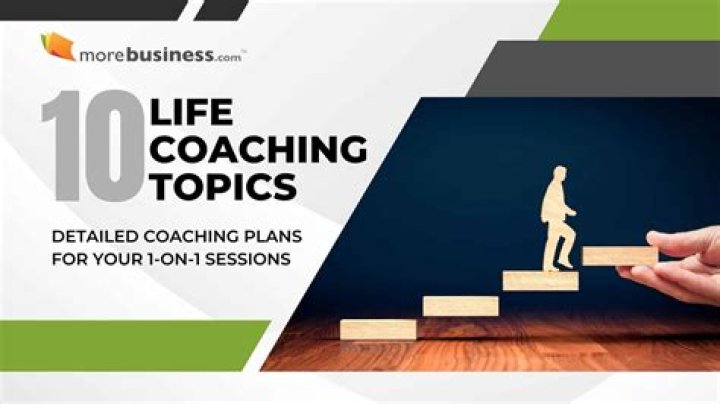 morebusiness.com™

10 LIFE COACHING TOPICS

DETAILED COACHING PLANS FOR YOUR 1-ON-1 SESSIONS